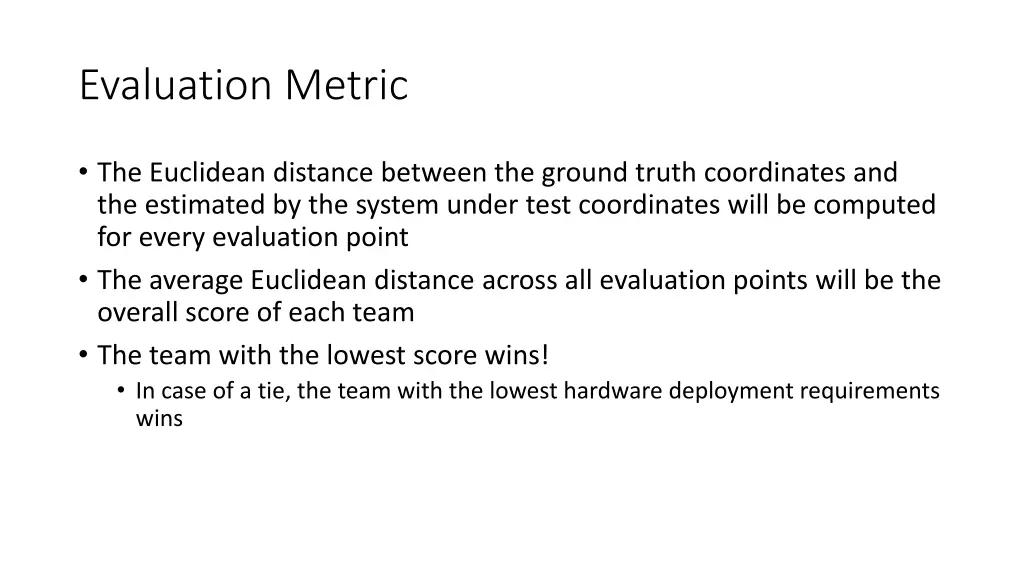 Evaluation Metric

• The Euclidean distance between the ground truth coordinates and the estimated by the system under test coordinates will be computed for every evaluation point

• The average Euclidean distance across all evaluation points will be the overall score of each team

• The team with the lowest score wins!
  • In case of a tie, the team with the lowest hardware deployment requirements wins